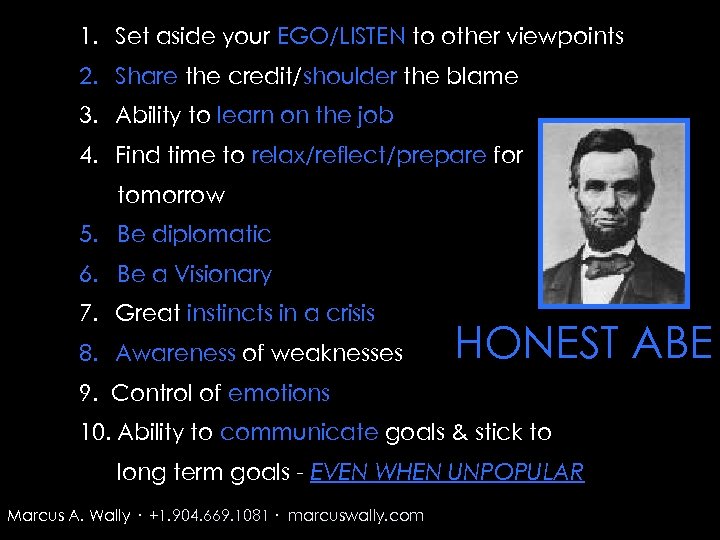 1. Set aside your EGO/LISTEN to other viewpoints
2. Share the credit/shoulder the blame
3. Ability to learn on the job
4. Find time to relax/reflect/prepare for tomorrow
5. Be diplomatic
6. Be a Visionary
7. Great instincts in a crisis
8. Awareness of weaknesses
9. Control of emotions
10. Ability to communicate goals & stick to long term goals - EVEN WHEN UNPOPULAR

HONEST ABE

Marcus A. Wally · +1.904.669.1081 · marcuswally.com